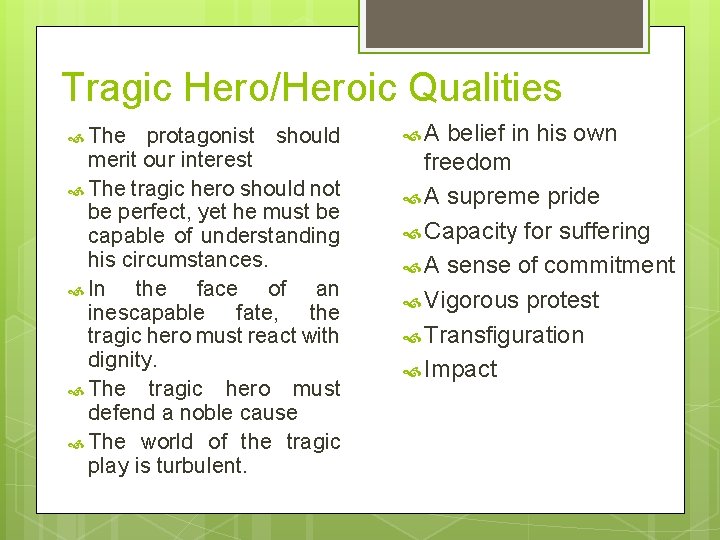 Tragic Hero/Heroic Qualities

The protagonist should merit our interest

The tragic hero should not be perfect, yet he must be capable of understanding his circumstances.

In the face of an inescapable fate, the tragic hero must react with dignity.

The tragic hero must defend a noble cause

The world of the tragic play is turbulent.

A belief in his own freedom

A supreme pride

Capacity for suffering

A sense of commitment

Vigorous protest

Transfiguration

Impact